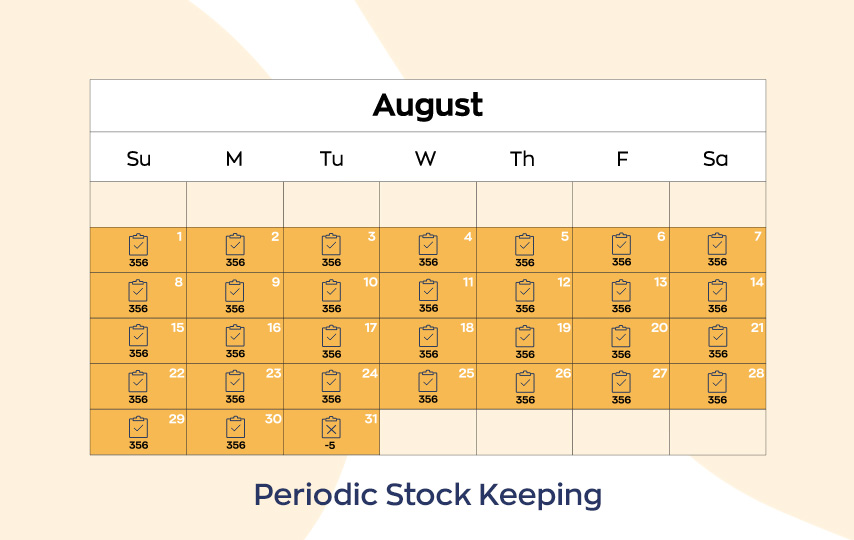 August

| Su | M | Tu | W | Th | F | Sa |
|---|---|---|---|---|---|---|
| | | | | | | |
| 1 356 | 2 356 | 3 356 | 4 356 | 5 356 | 6 356 | 7 356 |
| 8 356 | 9 356 | 10 356 | 11 356 | 12 356 | 13 356 | 14 356 |
| 15 356 | 16 356 | 17 356 | 18 356 | 19 356 | 20 356 | 21 356 |
| 22 356 | 23 356 | 24 356 | 25 356 | 26 356 | 27 356 | 28 356 |
| 29 356 | 30 356 | 31 -5 | | | | |

Periodic Stock Keeping